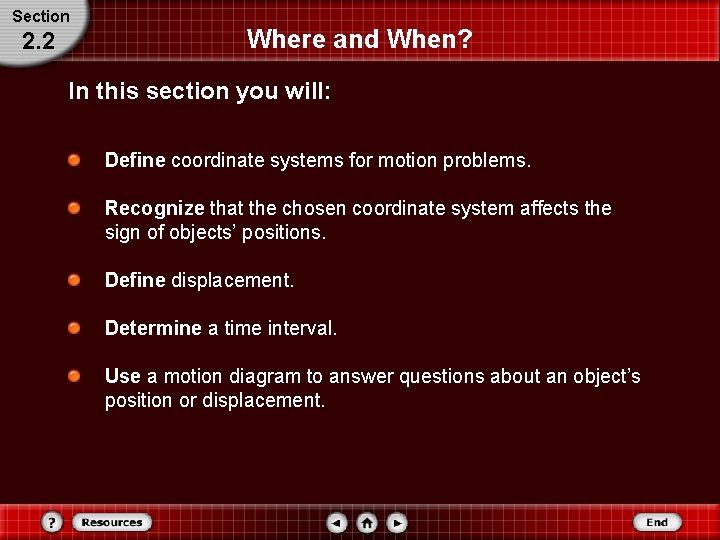 Section
2.2

Where and When?

In this section you will:

Define coordinate systems for motion problems.

Recognize that the chosen coordinate system affects the sign of objects' positions.

Define displacement.

Determine a time interval.

Use a motion diagram to answer questions about an object's position or displacement.

?
Resources
End